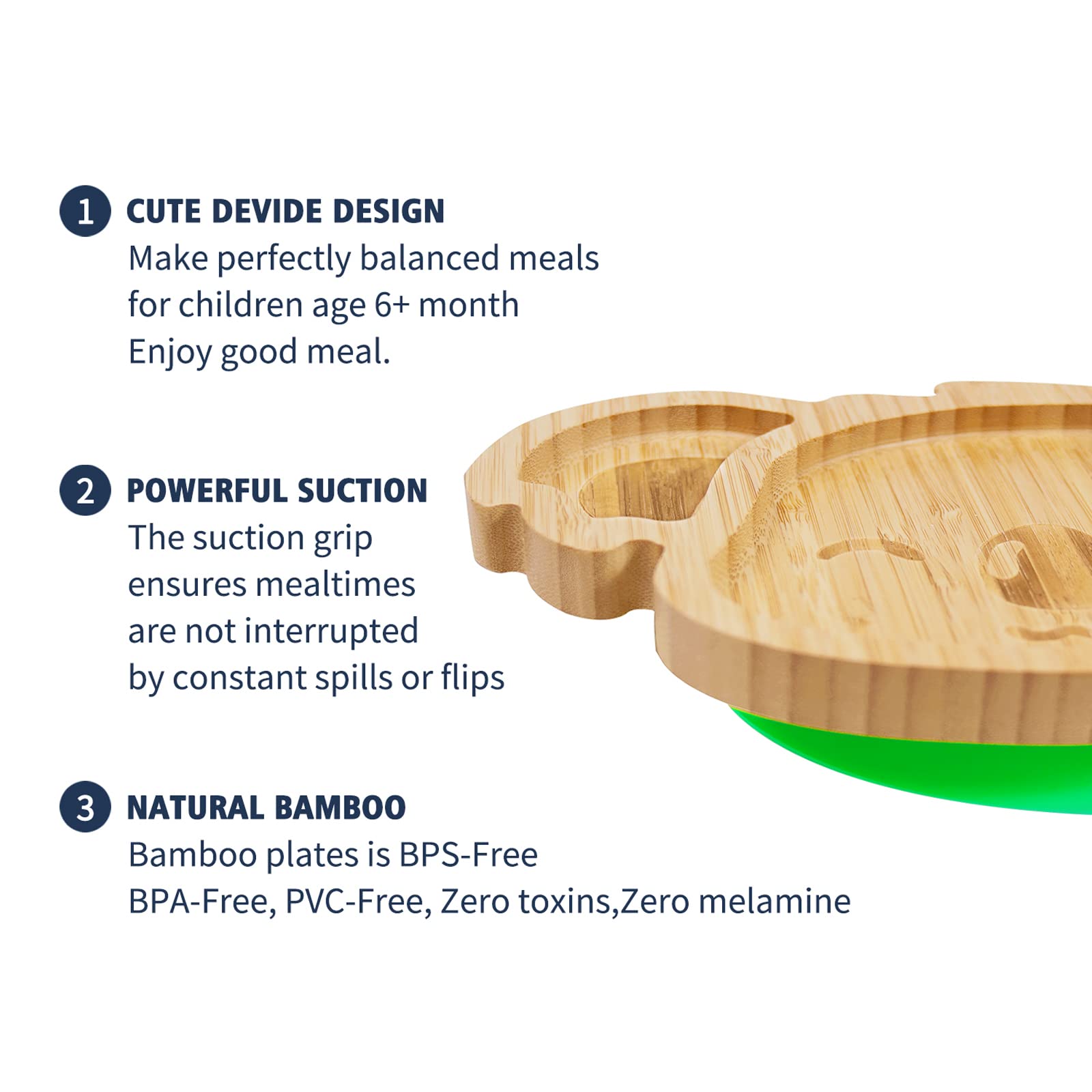 1 CUTE DEVIDE DESIGN
Make perfectly balanced meals for children age 6+ month Enjoy good meal.

2 POWERFUL SUCTION
The suction grip ensures mealtimes are not interrupted by constant spills or flips

3 NATURAL BAMBOO
Bamboo plates is BPS-Free BPA-Free, PVC-Free, Zero toxins,Zero melamine